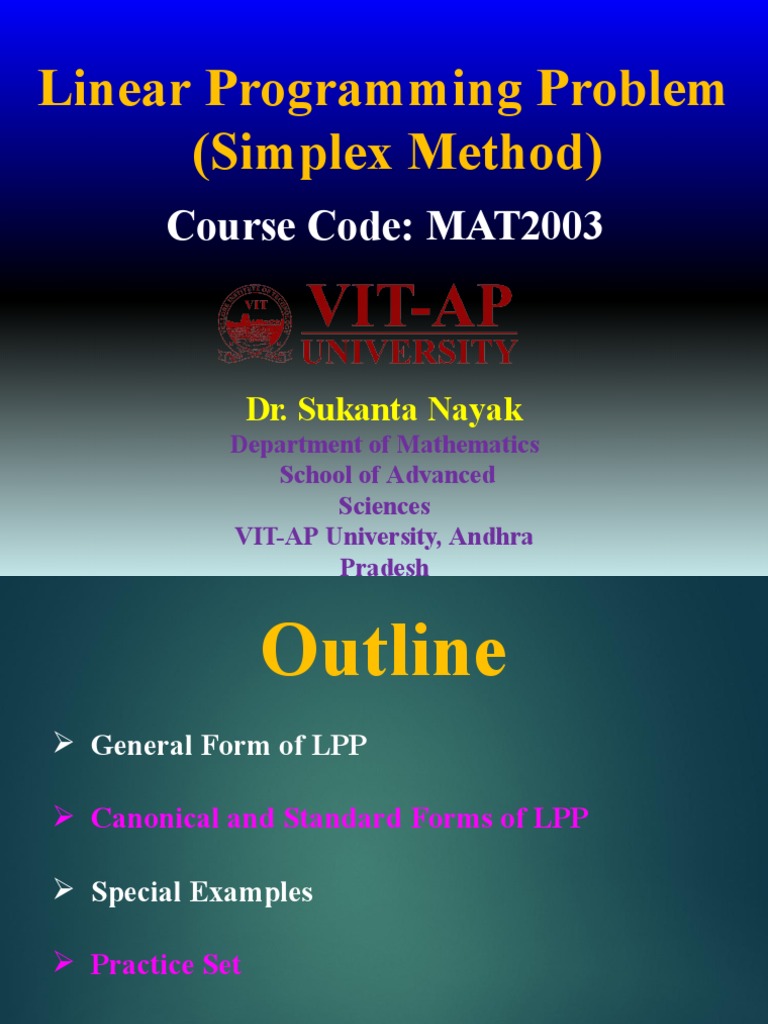 Linear Programming Problem (Simplex Method)

Course Code: MAT2003

VIT

VIT-AP UNIVERSITY

Dr. Sukanta Nayak

Department of Mathematics
School of Advanced Sciences
VIT-AP University, Andhra Pradesh

Outline

➢ General Form of LPP

➢ Canonical and Standard Forms of LPP

➢ Special Examples

➢ Practice Set